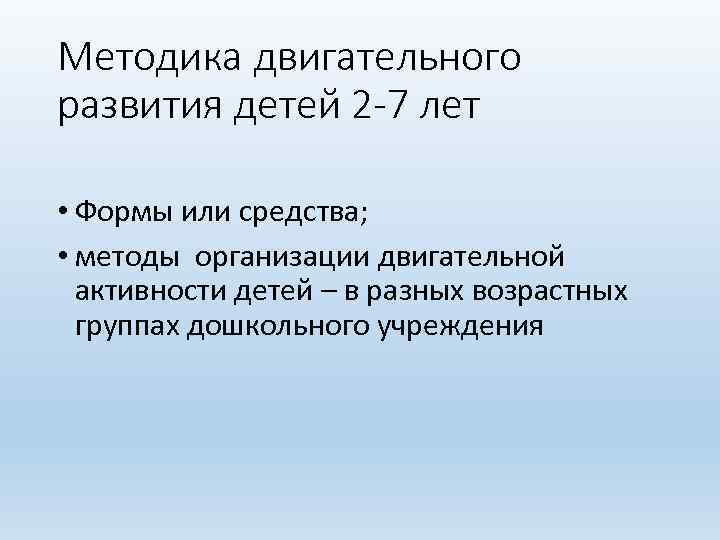 Методика двигательного развития детей 2-7 лет

• Формы или средства;

• методы организации двигательной активности детей – в разных возрастных группах дошкольного учреждения